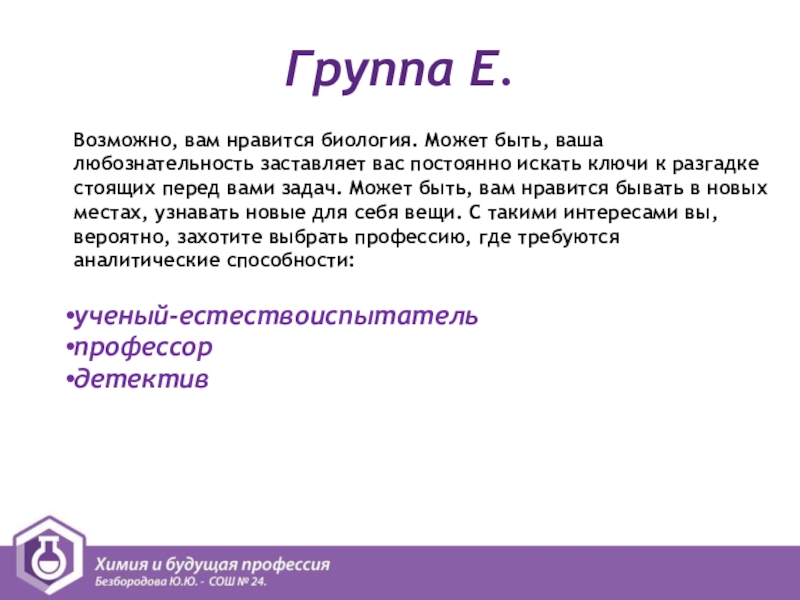 Группа Е.

Возможно, вам нравится биология. Может быть, ваша любознательность заставляет вас постоянно искать ключи к разгадке стоящих перед вами задач. Может быть, вам нравится бывать в новых местах, узнавать новые для себя вещи. С такими интересами вы, вероятно, захотите выбрать профессию, где требуются аналитические способности:

•ученый-естествоиспытатель
•профессор
•детектив

Химия и будущая профессия
Безбородова Ю.Ю. - СОШ № 24.